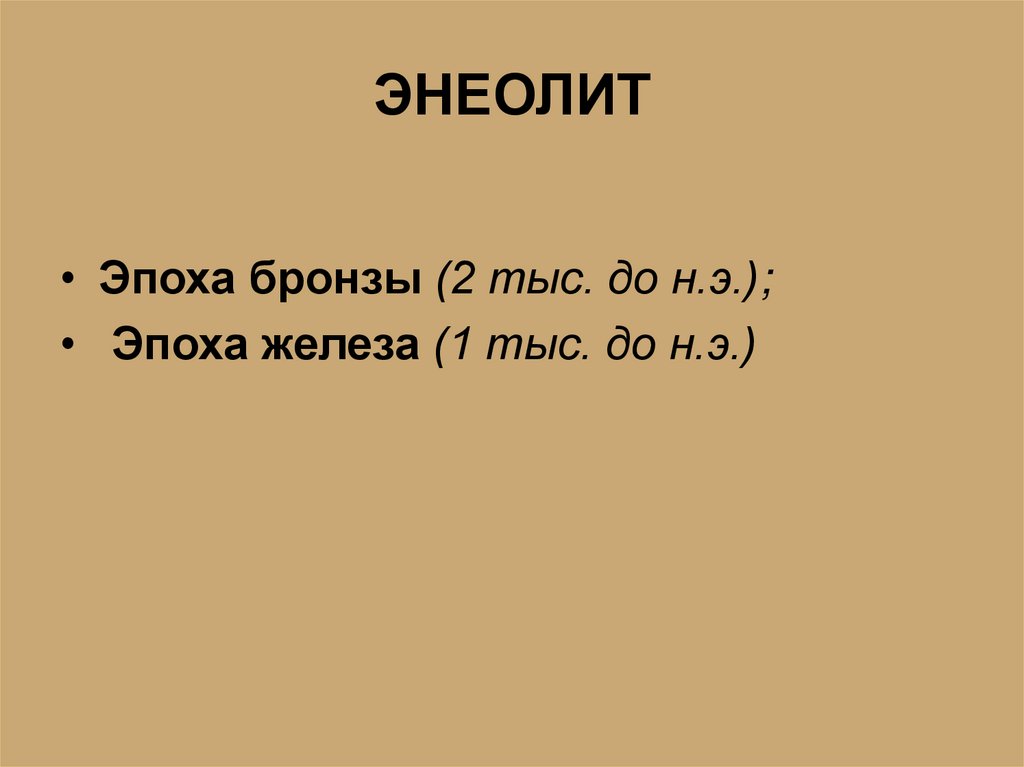 ЭНЕОЛИТ

• Эпоха бронзы (2 тыс. до н.э.);
• Эпоха железа (1 тыс. до н.э.)